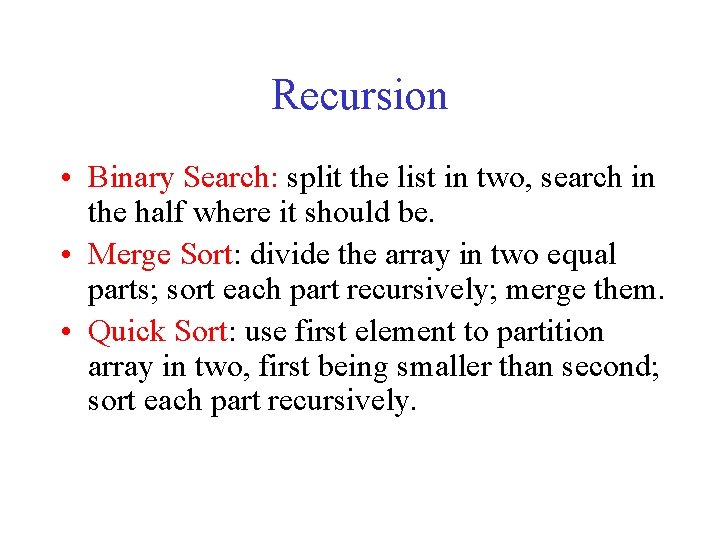 Recursion

• Binary Search: split the list in two, search in the half where it should be.
• Merge Sort: divide the array in two equal parts; sort each part recursively; merge them.
• Quick Sort: use first element to partition array in two, first being smaller than second; sort each part recursively.